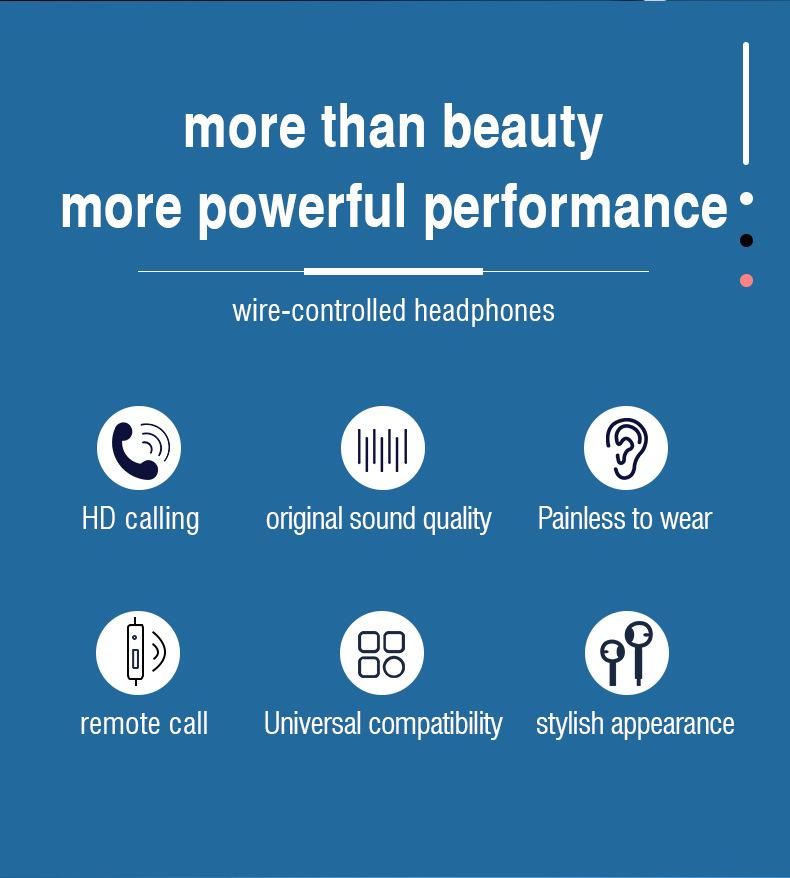 more than beauty
more powerful performance

wire-controlled headphones

HD calling

original sound quality

Painless to wear

remote call

Universal compatibility

stylish appearance